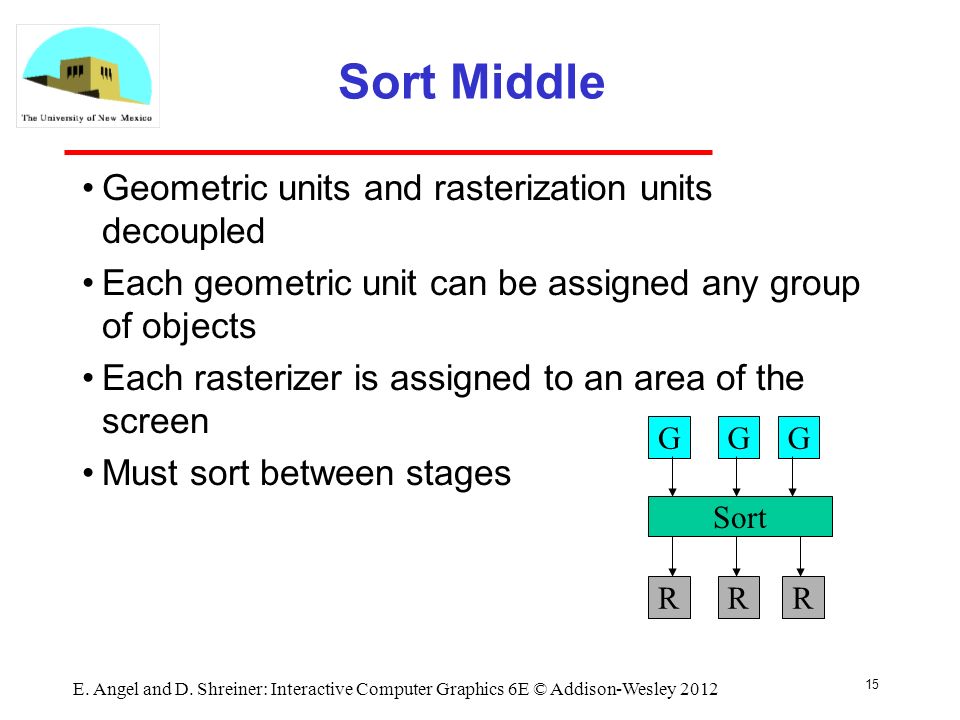 The University of New Mexico

Sort Middle

• Geometric units and rasterization units decoupled
• Each geometric unit can be assigned any group of objects
• Each rasterizer is assigned to an area of the screen
• Must sort between stages

G G G
Sort
R R R

E. Angel and D. Shreiner: Interactive Computer Graphics 6E © Addison-Wesley 2012

15